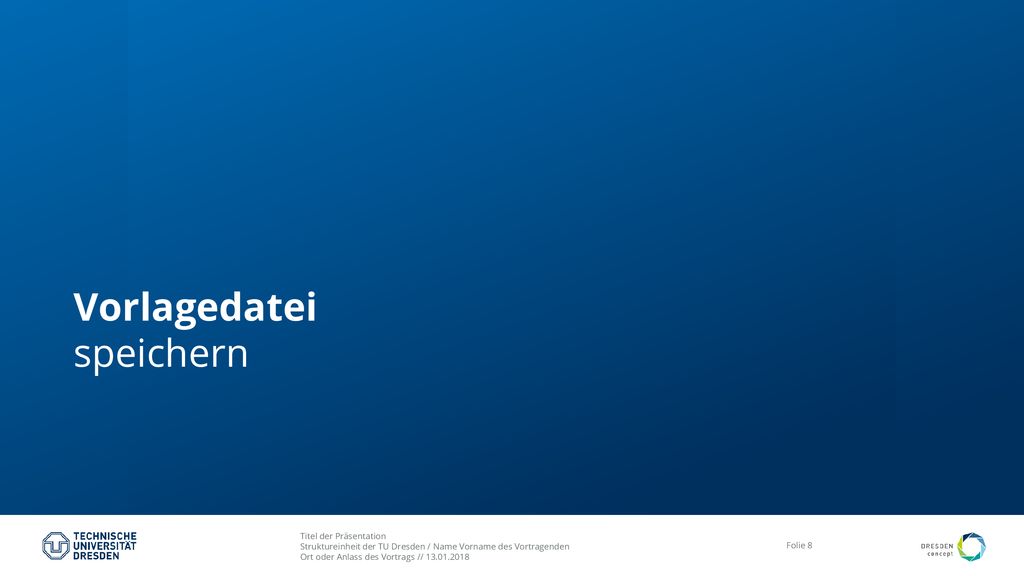 Vorlagedatei
speichern

TECHNISCHE
UNIVERSITÄT
DRESDEN

Titel der Präsentation
Struktureinheit der TU Dresden / Name Vorname des Vortragenden
Ort oder Anlass des Vortrags // 13.01.2018

Folie 8

DRESDEN
concept